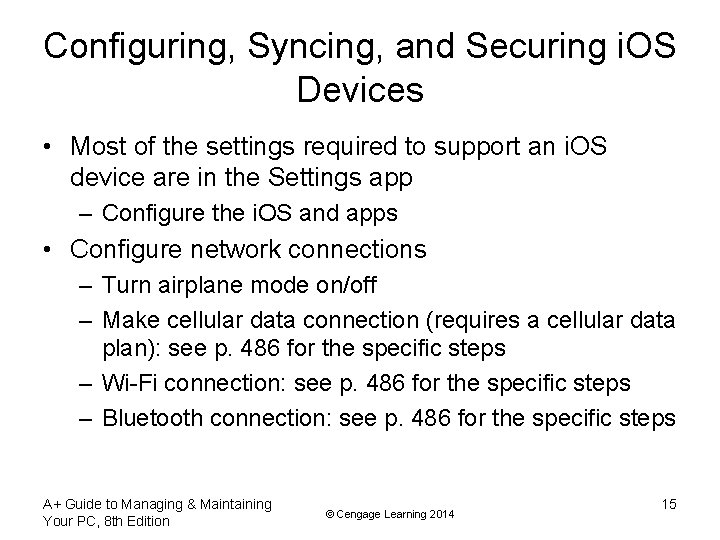 Configuring, Syncing, and Securing iOS Devices

• Most of the settings required to support an iOS device are in the Settings app
– Configure the iOS and apps
• Configure network connections
– Turn airplane mode on/off
– Make cellular data connection (requires a cellular data plan): see p. 486 for the specific steps
– Wi-Fi connection: see p. 486 for the specific steps
– Bluetooth connection: see p. 486 for the specific steps

A+ Guide to Managing & Maintaining Your PC, 8th Edition

© Cengage Learning 2014

15